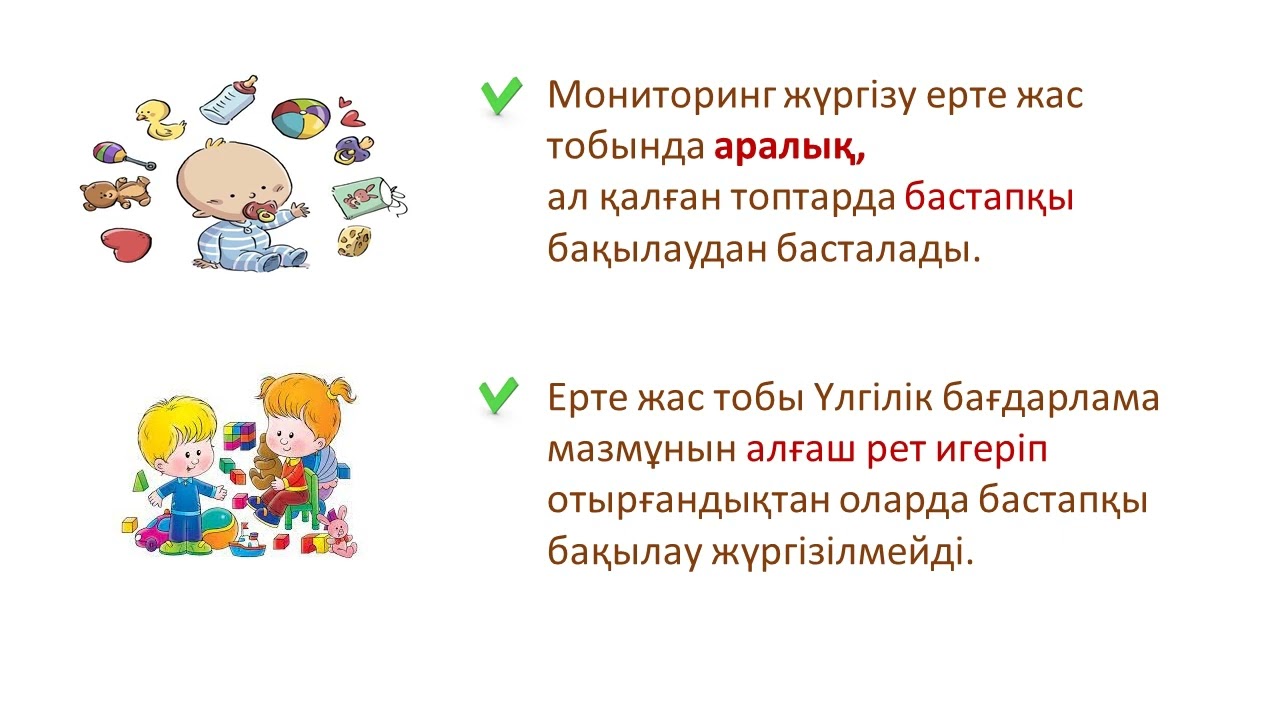 Мониторинг жүргізу ерте жас тобында аралық,
ал қалған топтарда бастапқы бақылаудан басталады.

Ерте жас тобы Үлгілік бағдарлама мазмұнын алғаш рет игеріп отырғандықтан оларда бастапқы бақылау жүргізілмейді.